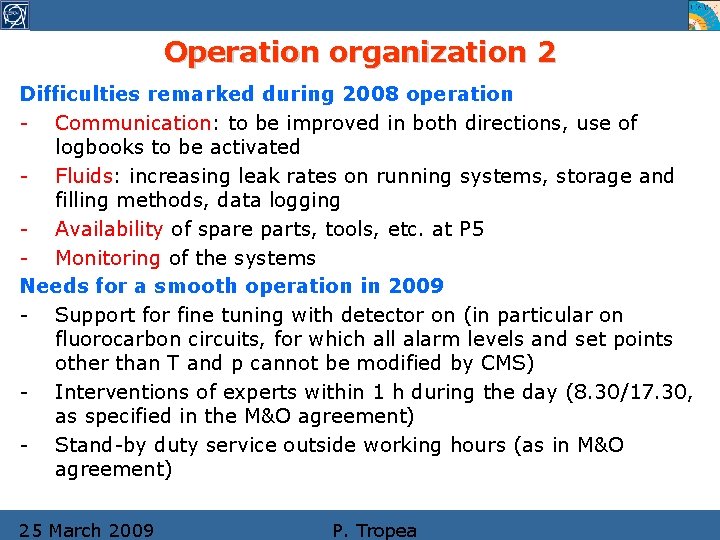 Operation organization 2

Difficulties remarked during 2008 operation

- Communication: to be improved in both directions, use of logbooks to be activated
- Fluids: increasing leak rates on running systems, storage and filling methods, data logging
- Availability of spare parts, tools, etc. at P5
- Monitoring of the systems

Needs for a smooth operation in 2009

- Support for fine tuning with detector on (in particular on fluorocarbon circuits, for which all alarm levels and set points other than T and p cannot be modified by CMS)
- Interventions of experts within 1 h during the day (8.30/17.30, as specified in the M&O agreement)
- Stand-by duty service outside working hours (as in M&O agreement)

25 March 2009 P. Tropea